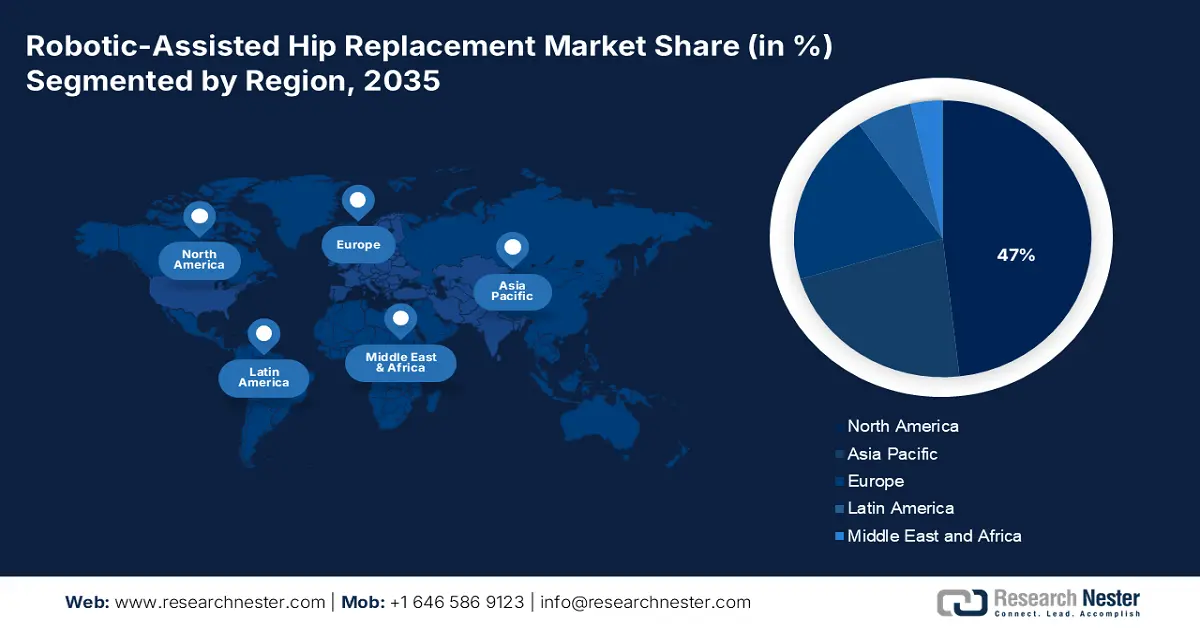 Robotic-Assisted Hip Replacement Market Share (in %) Segmented by Region, 2035

North America

Europe

Asia Pacific

Latin America

Middle East & Africa

47%

North America
Asia Pacific
Europe
Latin America
Middle East and Africa

Web: www.researchnester.com | Mob: +1 646 586 9123 | info@researchnester.com

Research Nester
Connect. Lead. Accomplish